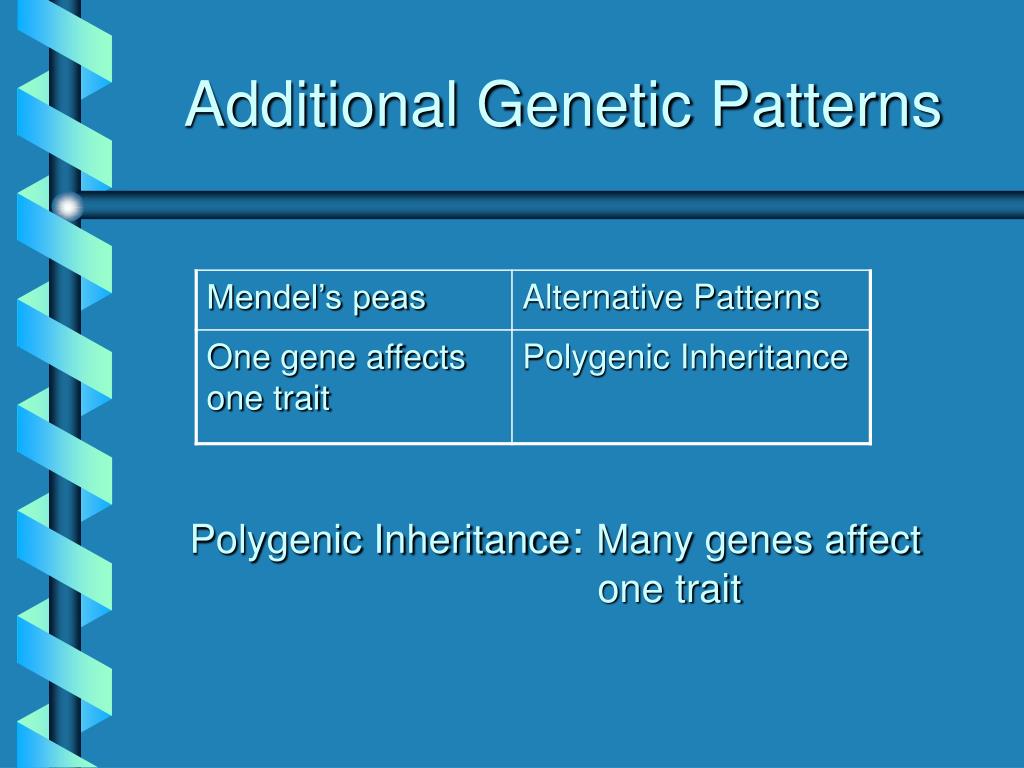 Additional Genetic Patterns

| Mendel’s peas | Alternative Patterns |
|---|---|
| One gene affects one trait | Polygenic Inheritance |

Polygenic Inheritance: Many genes affect one trait